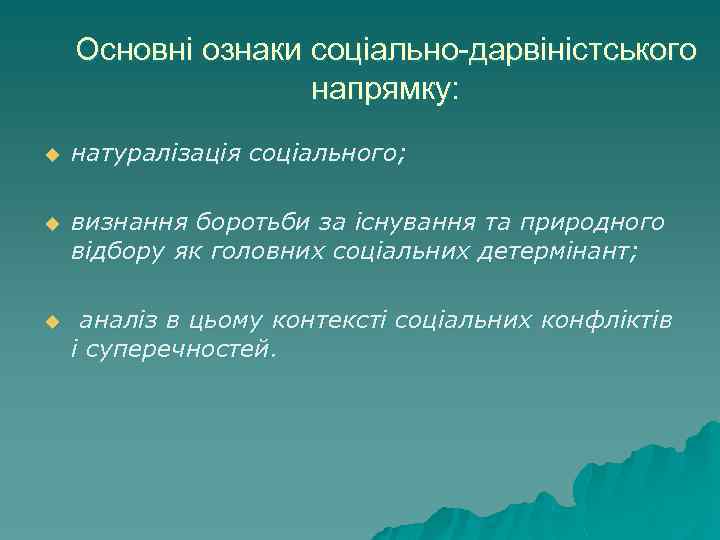 Основні ознаки соціально-дарвіністського напрямку:

натуралізація соціального;

визнання боротьби за існування та природного відбору як головних соціальних детермінант;

аналіз в цьому контексті соціальних конфліктів і суперечностей.